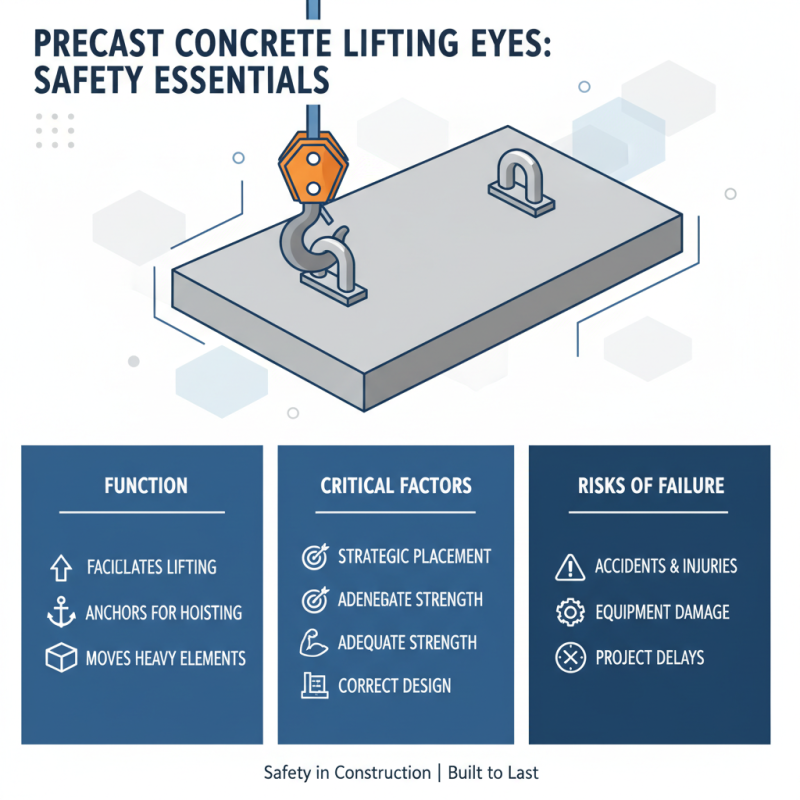 PRECAST CONCRETE LIFTING EYES: SAFETY ESSENTIALS

FUNCTION

FACICLATES LIFTING

ANCHORS FOR HOISTING

MOVES HEAVY ELEMENTS

CRITICAL FACTORS

STRATEGIC PLACEMENT

ADENEGATE STRENGTH

ADEQUATE STRENGTH

CORRECT DESIGN

RISKS OF FAILURE

ACCIDENTS & INJURIES

EQUIPMENT DAMAGE

PROJECT DELAYS

Safety in Construction | Built to Last